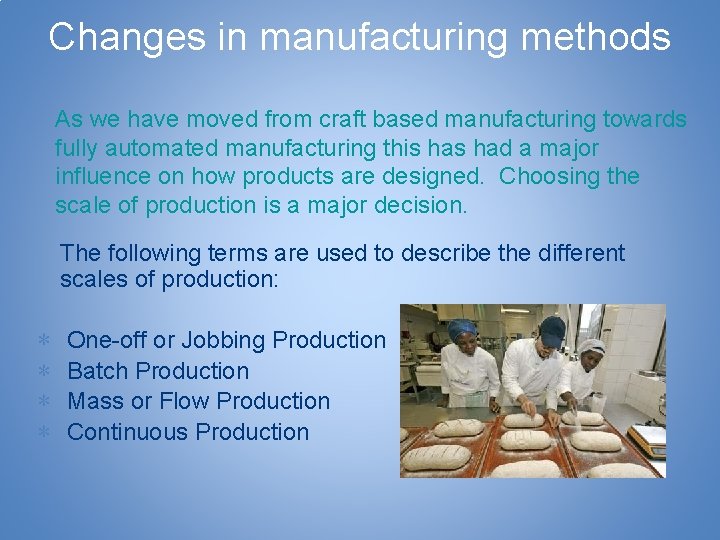 Changes in manufacturing methods

As we have moved from craft based manufacturing towards fully automated manufacturing this has had a major influence on how products are designed. Choosing the scale of production is a major decision.

The following terms are used to describe the different scales of production:

* One-off or Jobbing Production
* Batch Production
* Mass or Flow Production
* Continuous Production